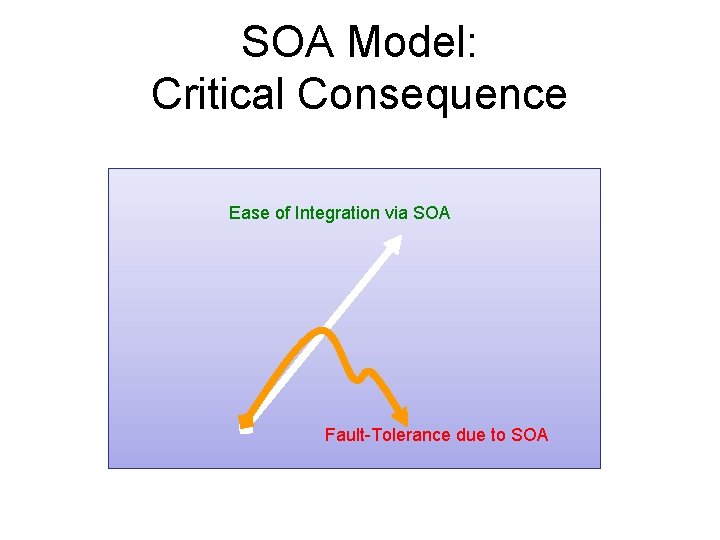 SOA Model:
Critical Consequence

Ease of Integration via SOA

Fault-Tolerance due to SOA